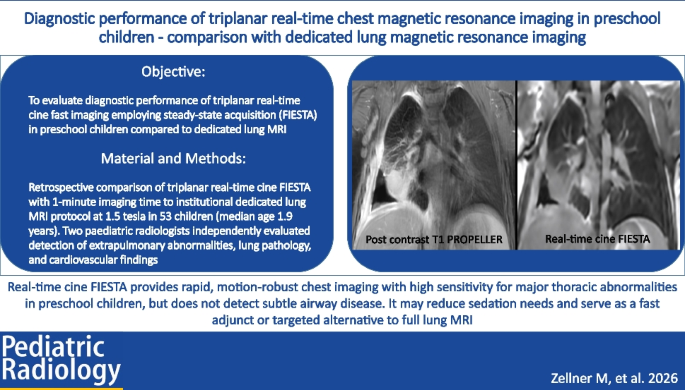 Diagnostic performance of triplanar real-time chest magnetic resonance imaging in preschool children - comparison with dedicated lung magnetic resonance imaging

Objective:

To evaluate diagnostic performance of triplanar real-time cine fast imaging employing steady-state acquisition (FIESTA) in preschool children compared to dedicated lung MRI

Material and Methods:

Retrospective comparison of triplanar real-time cine FIESTA with 1-minute imaging time to institutional dedicated lung MRI protocol at 1.5 tesla in 53 children (median age 1.9 years). Two paediatric radiologists independently evaluated detection of extrapulmonary abnormalities, lung pathology, and cardiovascular findings

Post contrast T1 PROPELLER

Real-time cine FIESTA

Real-time cine FIESTA provides rapid, motion-robust chest imaging with high sensitivity for major thoracic abnormalities in preschool children, but does not detect subtle airway disease. It may reduce sedation needs and serve as a fast adjunct or targeted alternative to full lung MRI

Pediatric Radiology

Zellner M, et al. 2026